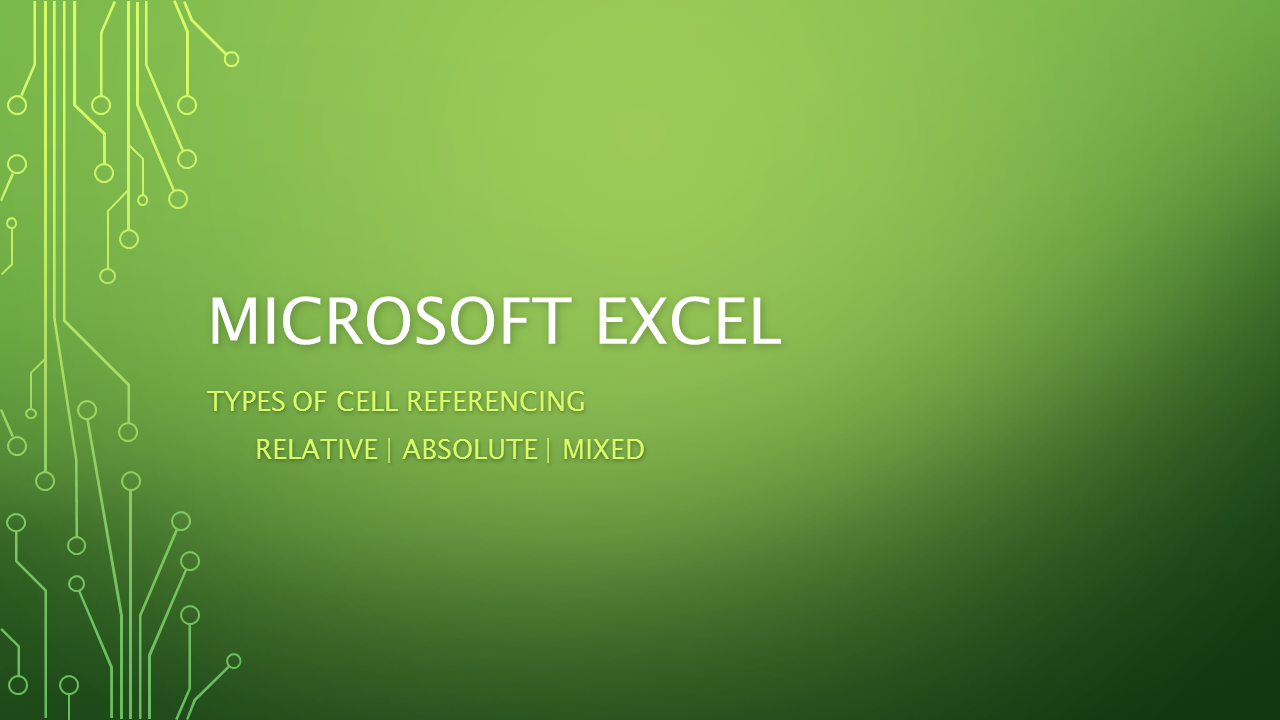 MICROSOFT EXCEL

TYPES OF CELL REFERENCING

RELATIVE | ABSOLUTE | MIXED